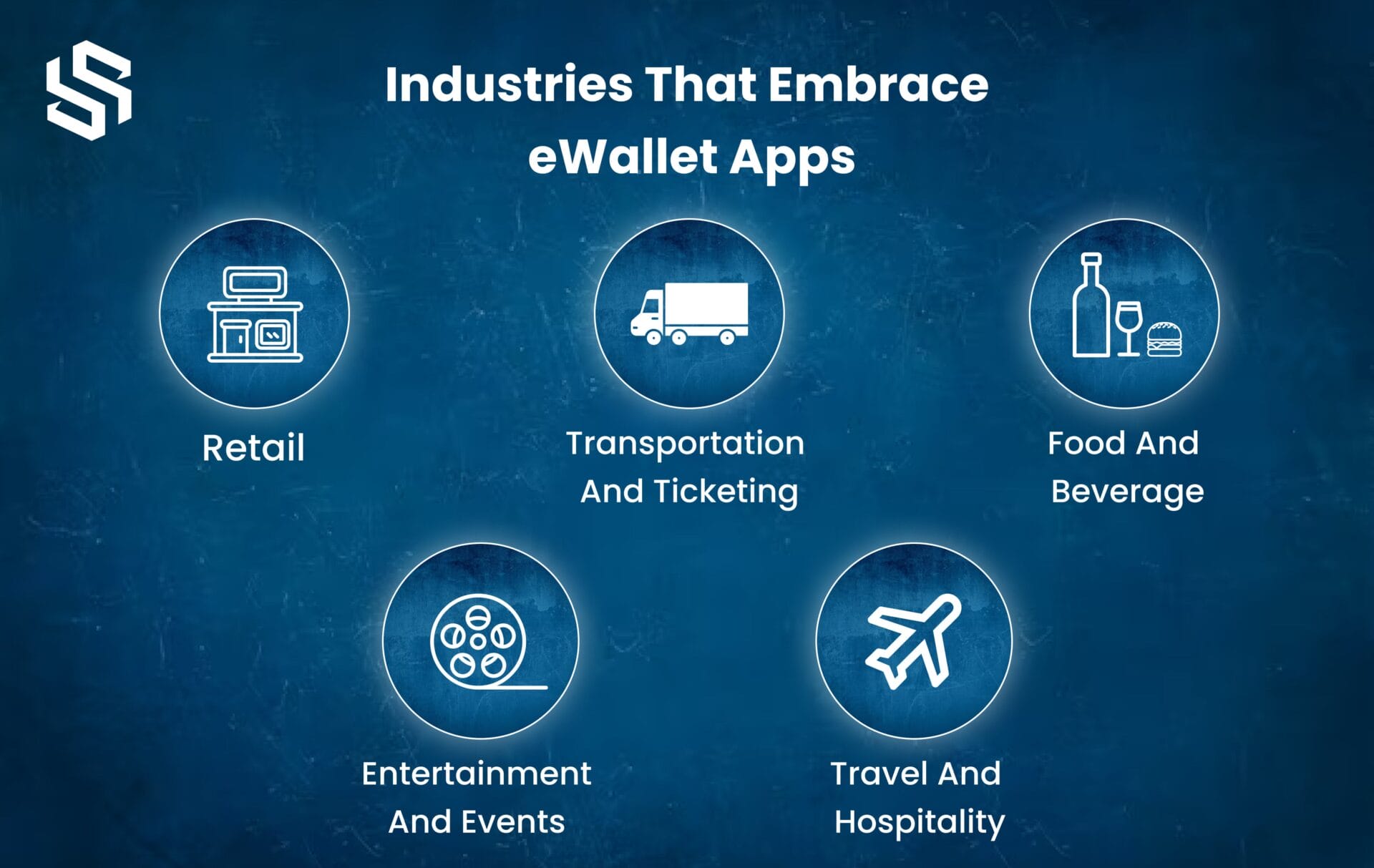 Industries That Embrace eWallet Apps

Retail

Transportation And Ticketing

Food And Beverage

Entertainment And Events

Travel And Hospitality